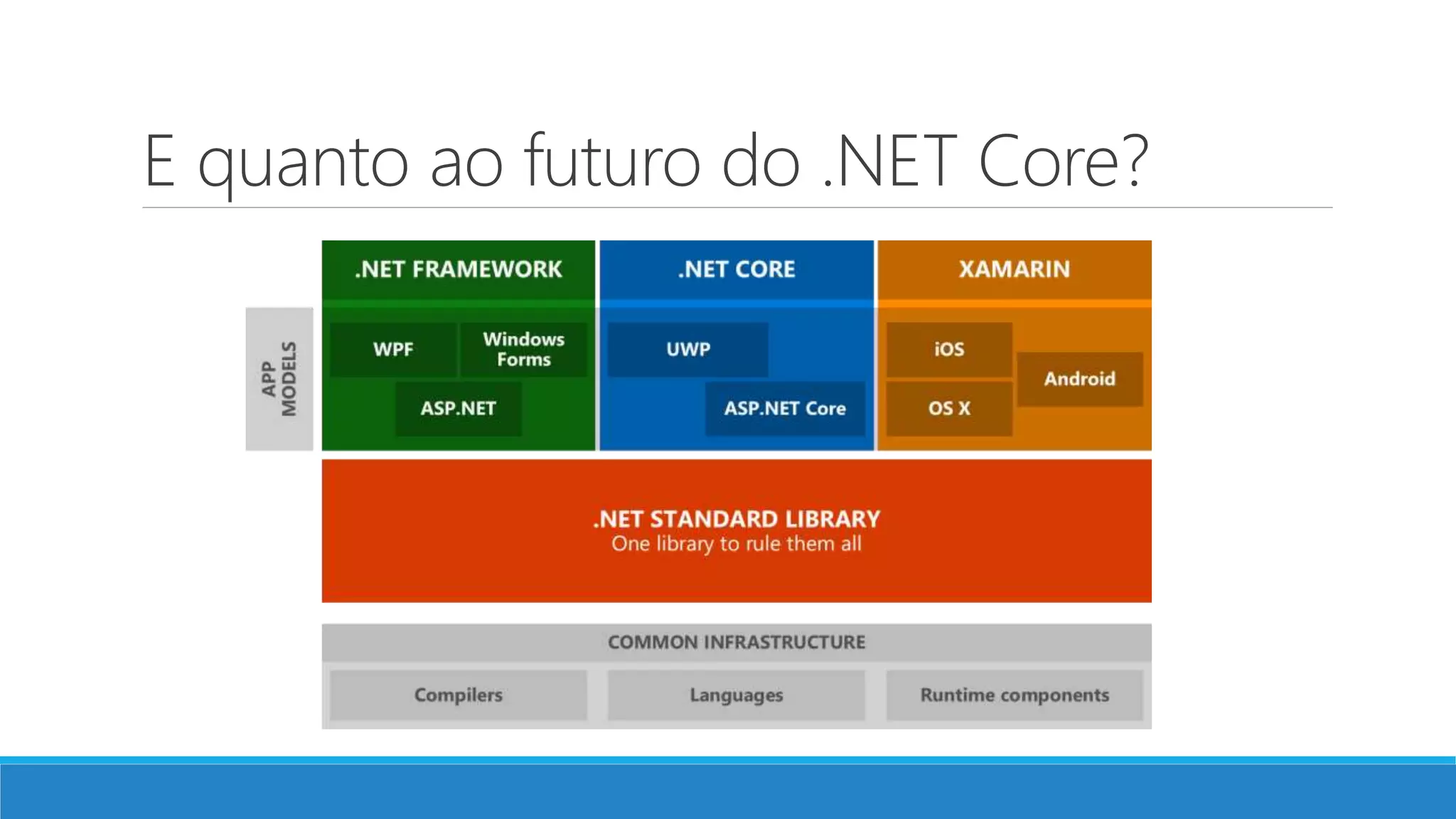 E quanto ao futuro do .NET Core?

APP MODELS

.NET FRAMEWORK

WPF

Windows Forms

ASP.NET

.NET CORE

UWP

ASP.NET Core

XAMARIN

iOS

Android

OS X

.NET STANDARD LIBRARY
One library to rule them all

COMMON INFRASTRUCTURE

Compilers

Languages

Runtime components